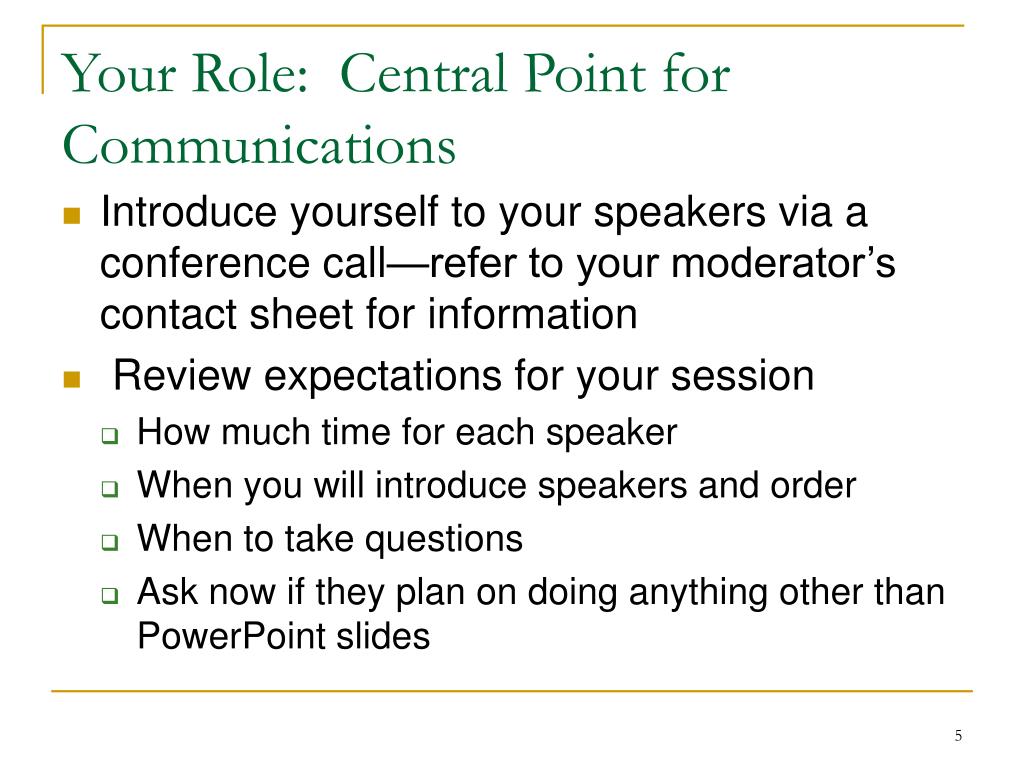 Your Role:  Central Point for Communications

- Introduce yourself to your speakers via a conference call—refer to your moderator’s contact sheet for information
- Review expectations for your session
  - How much time for each speaker
  - When you will introduce speakers and order
  - When to take questions
  - Ask now if they plan on doing anything other than PowerPoint slides

5